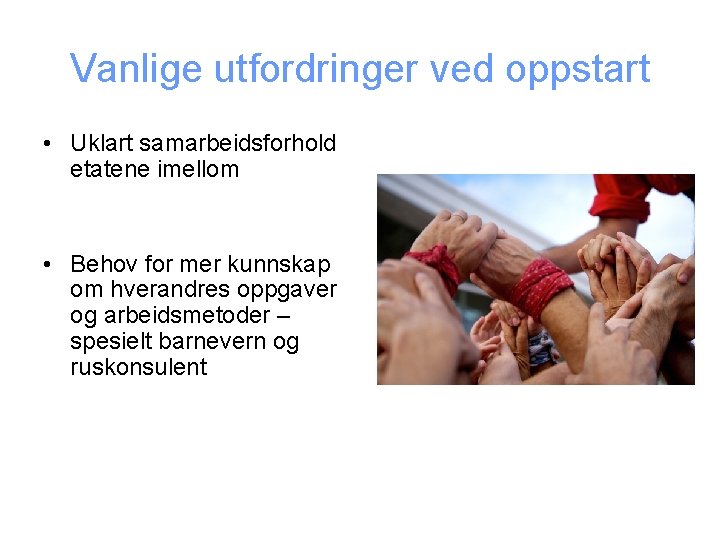 Vanlige utfordringer ved oppstart

• Uklart samarbeidsforhold etatene imellom

• Behov for mer kunnskap om hverandres oppgaver og arbeidsmetoder – spesielt barnevern og ruskonsulent